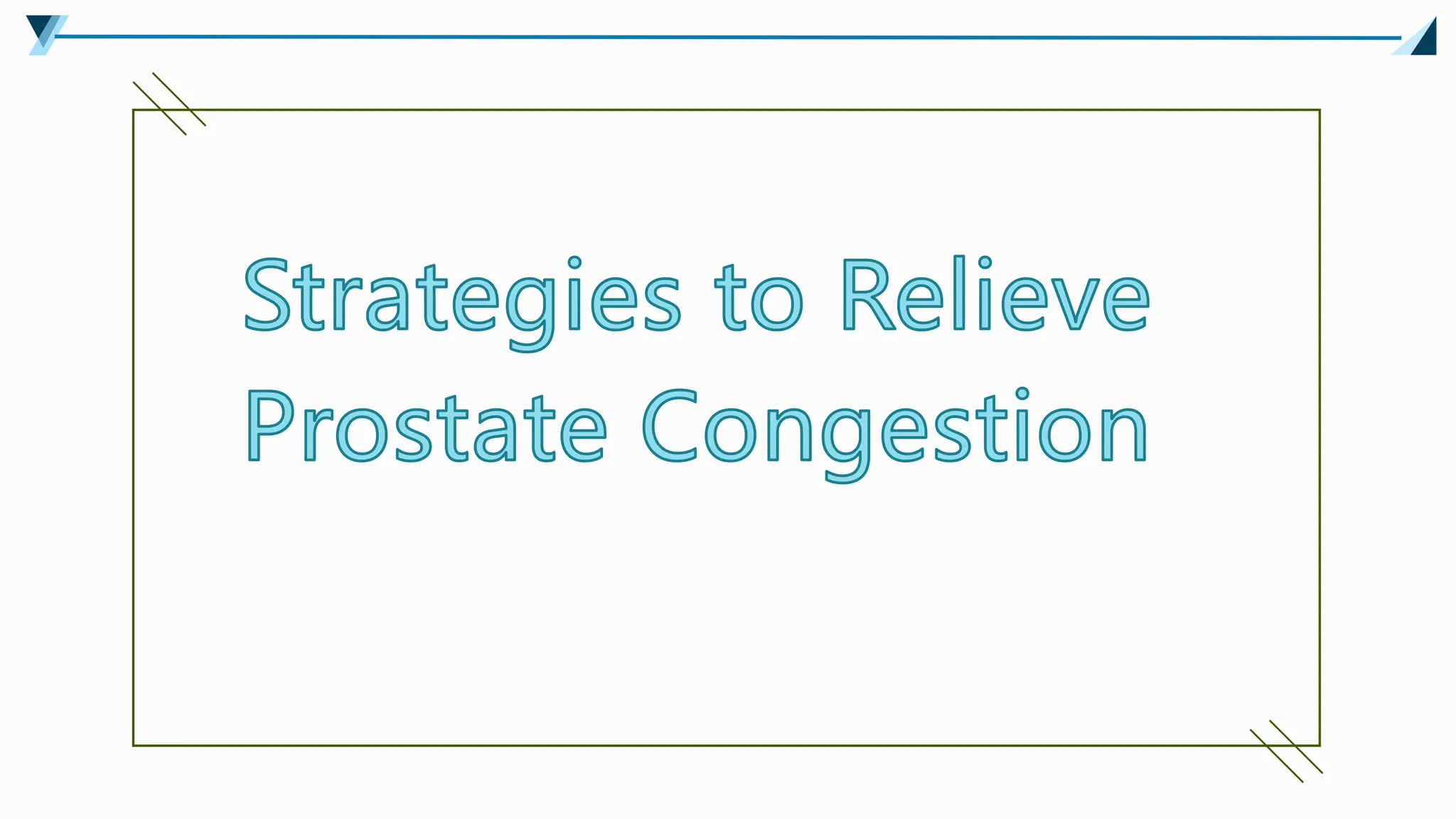 Strategies to Relieve Prostate Congestion